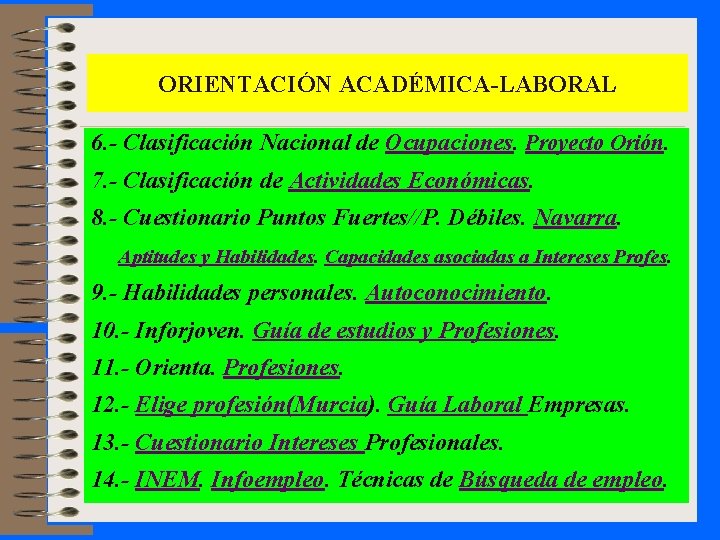 ORIENTACIÓN ACADÉMICA-LABORAL

6.- Clasificación Nacional de Ocupaciones. Proyecto Orión.

7.- Clasificación de Actividades Económicas.

8.- Cuestionario Puntos Fuertes//P. Débiles. Navarra.

Aptitudes y Habilidades. Capacidades asociadas a Intereses Profes.

9.- Habilidades personales. Autoconocimiento.

10.- Inforjoven. Guía de estudios y Profesiones.

11.- Orienta. Profesiones.

12.- Elige profesión(Murcia). Guía Laboral Empresas.

13.- Cuestionario Intereses Profesionales.

14.- INEM. Infoempleo. Técnicas de Búsqueda de empleo.